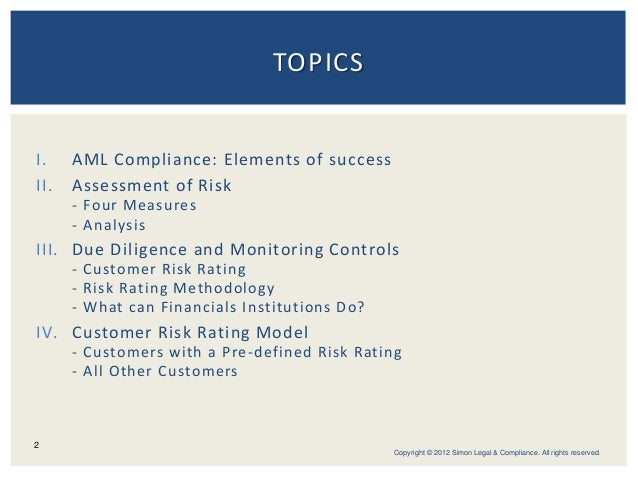 TOPICS

I. AML Compliance: Elements of success

II. Assessment of Risk
- Four Measures
- Analysis

III. Due Diligence and Monitoring Controls
- Customer Risk Rating
- Risk Rating Methodology
- What can Financials Institutions Do?

IV. Customer Risk Rating Model
- Customers with a Pre-defined Risk Rating
- All Other Customers

2

Copyright © 2012 Simon Legal & Compliance. All rights reserved.